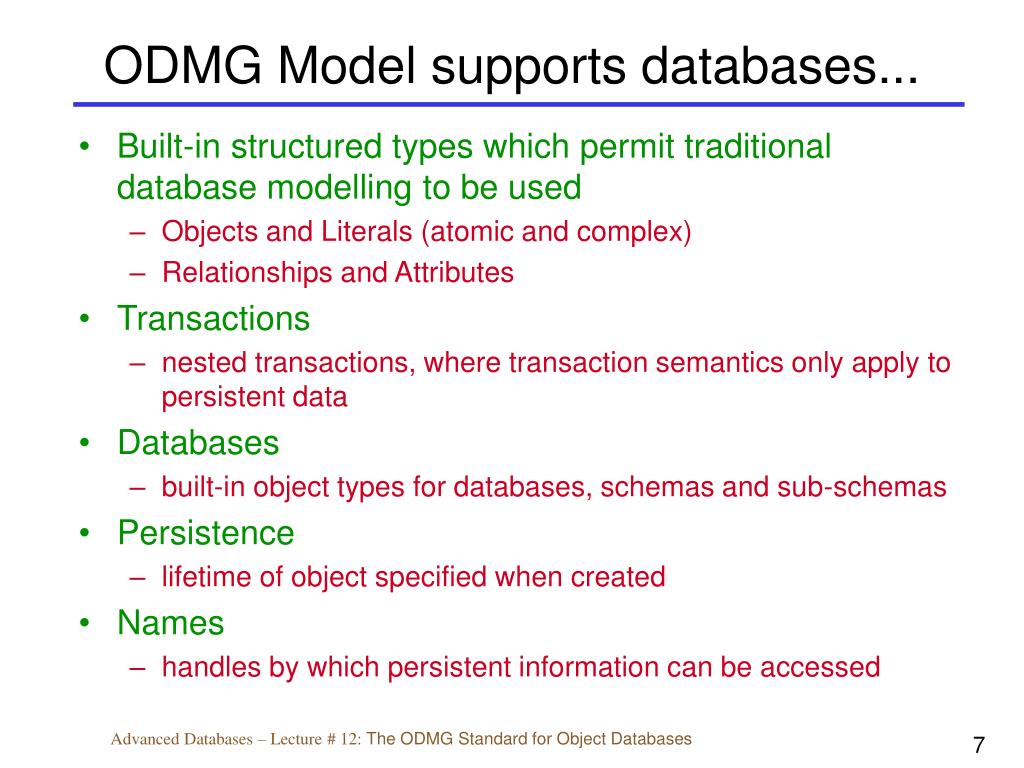 ODMG Model supports databases...

• Built-in structured types which permit traditional database modelling to be used
– Objects and Literals (atomic and complex)
– Relationships and Attributes
• Transactions
– nested transactions, where transaction semantics only apply to persistent data
• Databases
– built-in object types for databases, schemas and sub-schemas
• Persistence
– lifetime of object specified when created
• Names
– handles by which persistent information can be accessed

Advanced Databases – Lecture # 12: The ODMG Standard for Object Databases

7